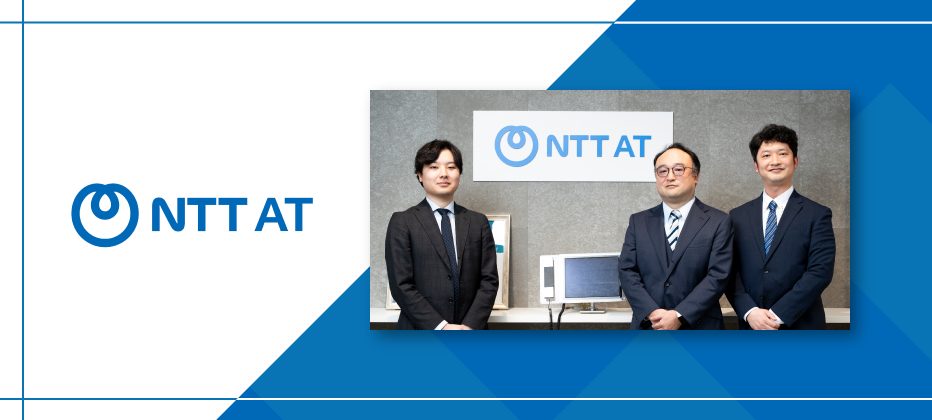 NTT AT

NTT AT